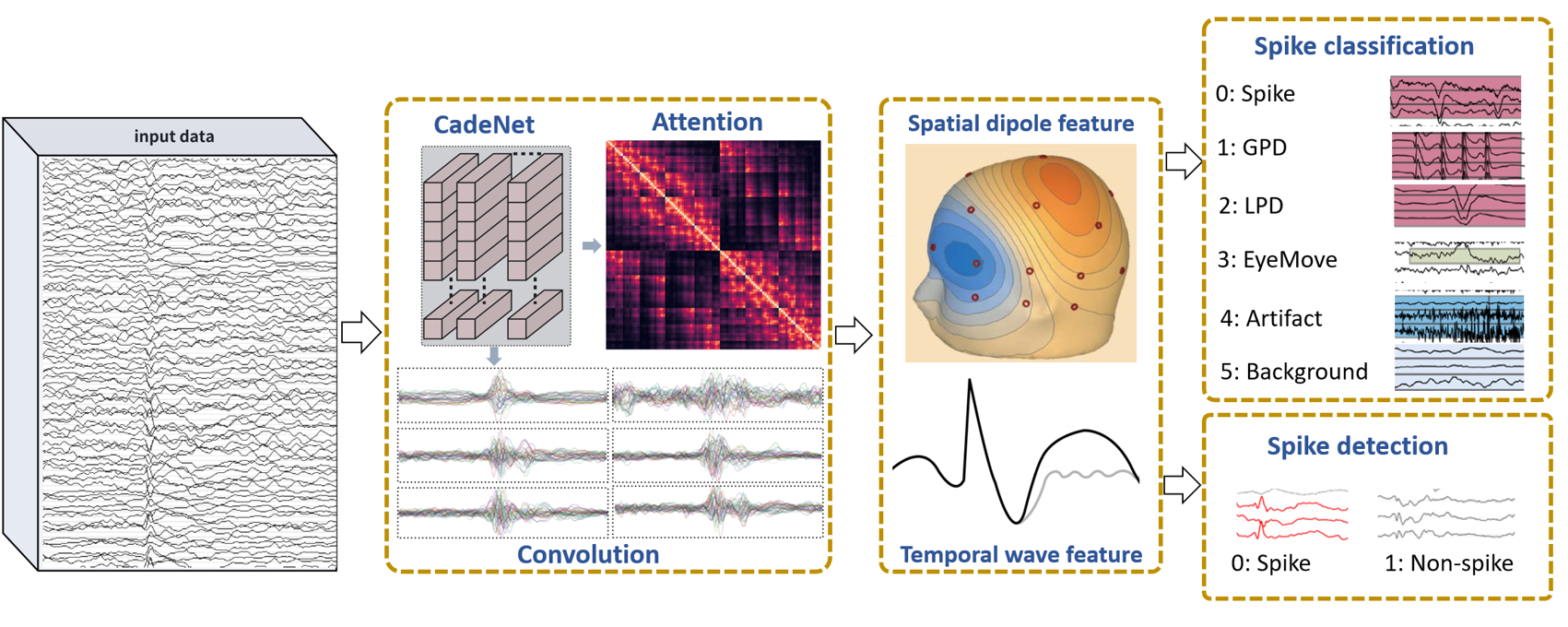 input data

CadeNet

Attention

Convolution

Spatial dipole feature

Temporal wave feature

Spike classification

0: Spike

1: GPD

2: LPD

3: EyeMove

4: Artifact

5: Background

Spike detection

0: Spike

1: Non-spike